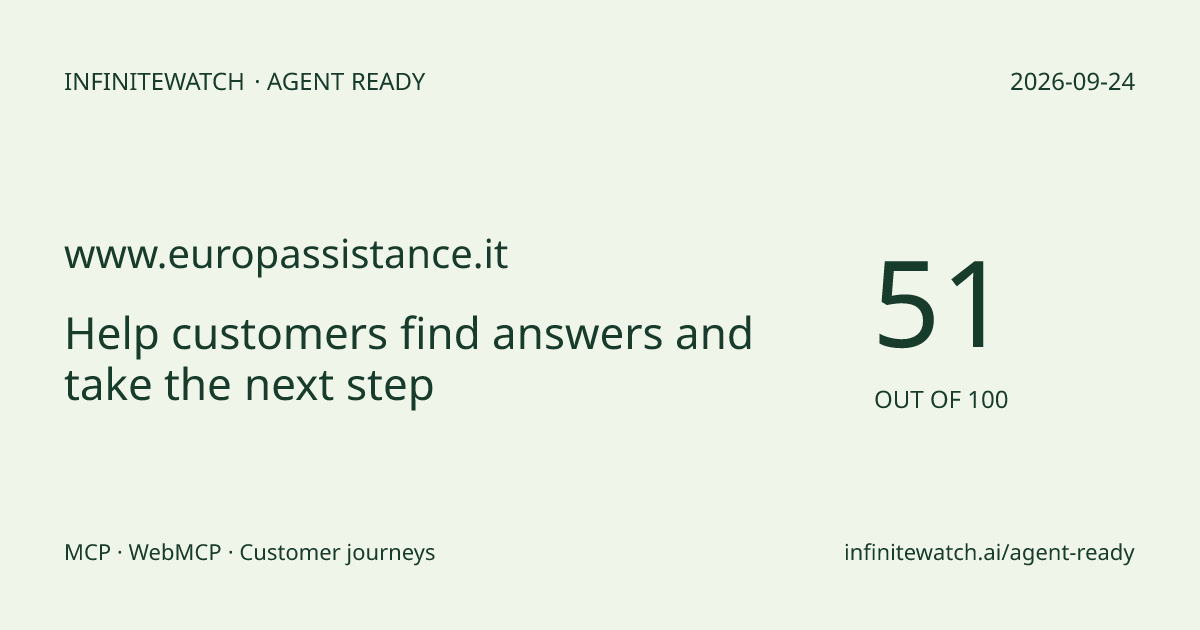 INFINITEWATCH · AGENT READY

2026-09-24

www.europassistance.it

Help customers find answers and take the next step

51

OUT OF 100

MCP · WebMCP · Customer journeys

infinitewatch.ai/agent-ready